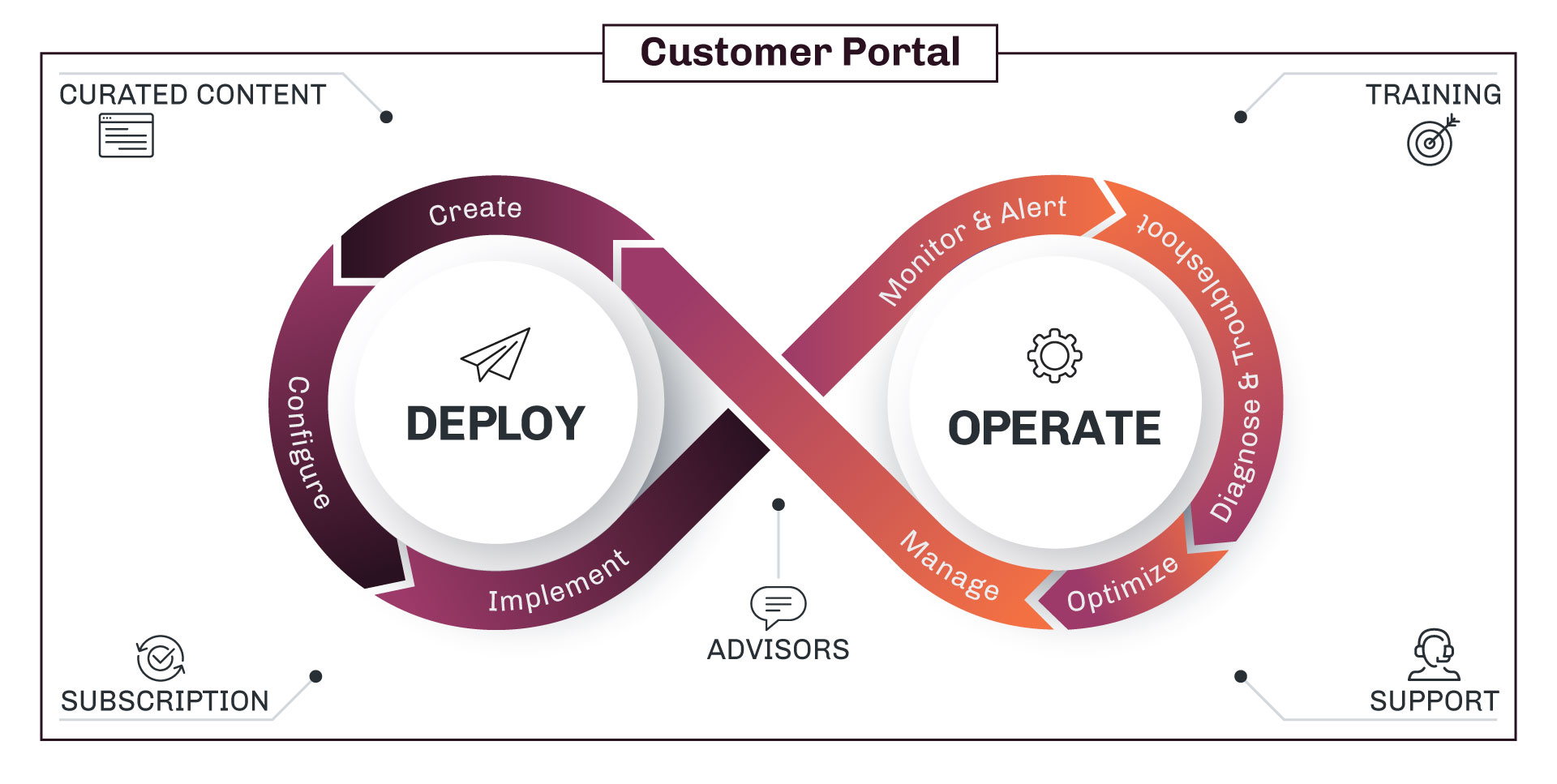 Customer Portal

CURATED CONTENT

TRAINING

Create

Configure

Implement

DEPLOY

Monitor & Alert

Diagnose & Troubleshoot

Optimize

Manage

OPERATE

ADVISORS

SUBSCRIPTION

SUPPORT